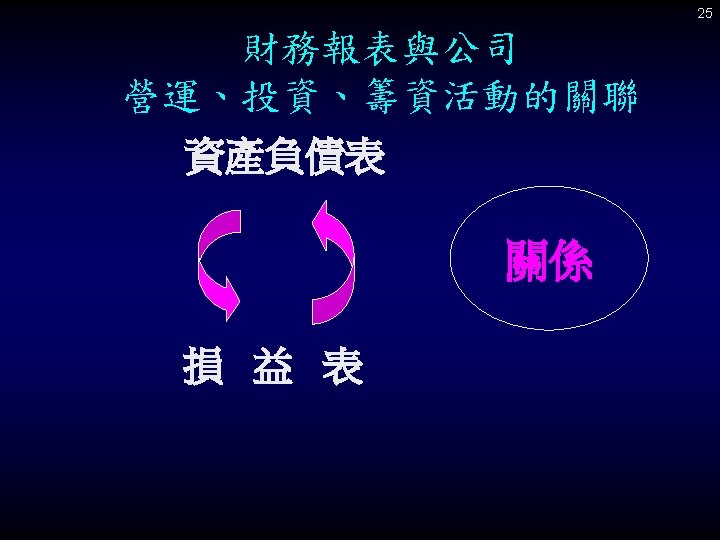 25

財務報表與公司
營運、投資、籌資活動的關聯

資產負債表

關係

損 益 表